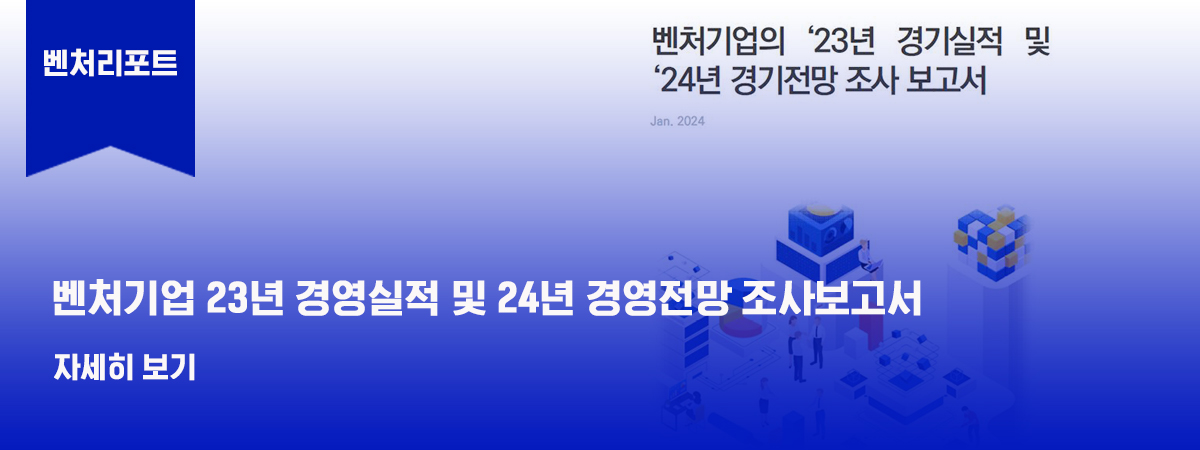 벤처리포트

벤처기업의 ‘23년 경기실적 및 ‘24년 경기전망 조사 보고서

Jan. 2024

벤처기업 23년 경영실적 및 24년 경영전망 조사보고서

자세히 보기